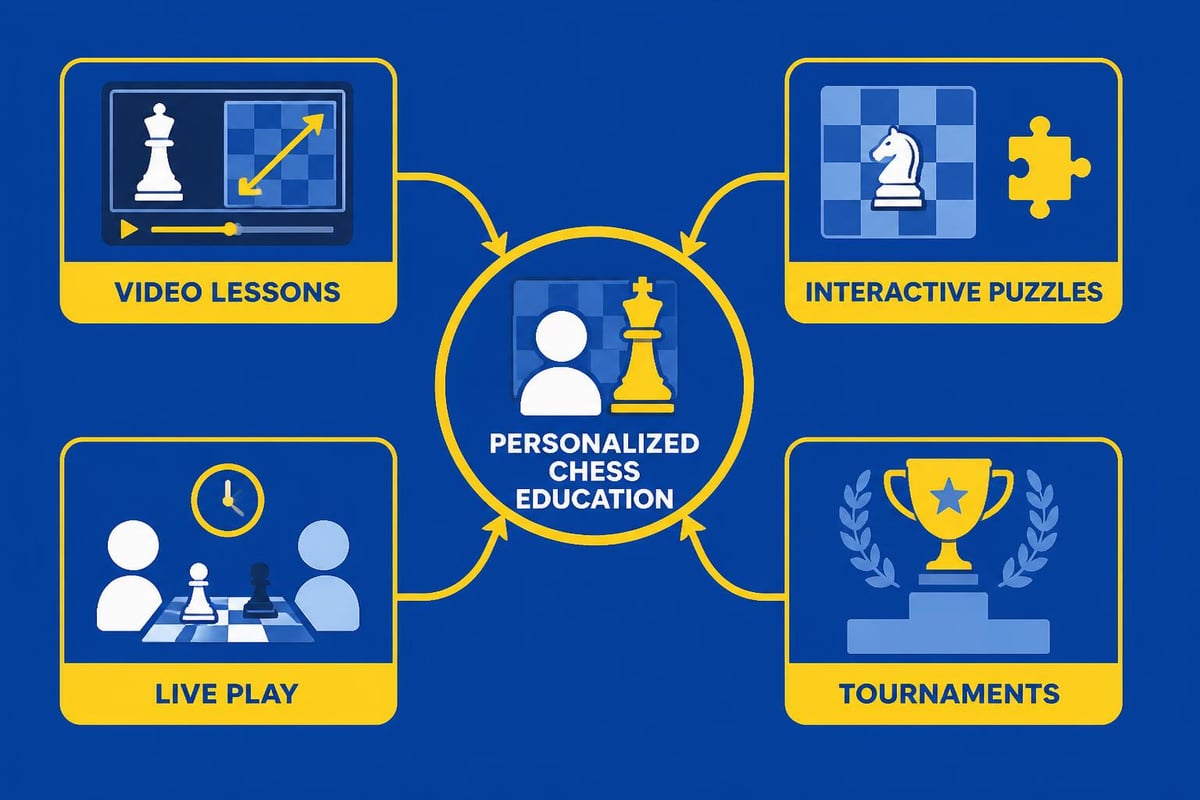 VIDEO LESSONS

INTERACTIVE PUZZLES

PERSONALIZED CHESS EDUCATION

LIVE PLAY

TOURNAMENTS